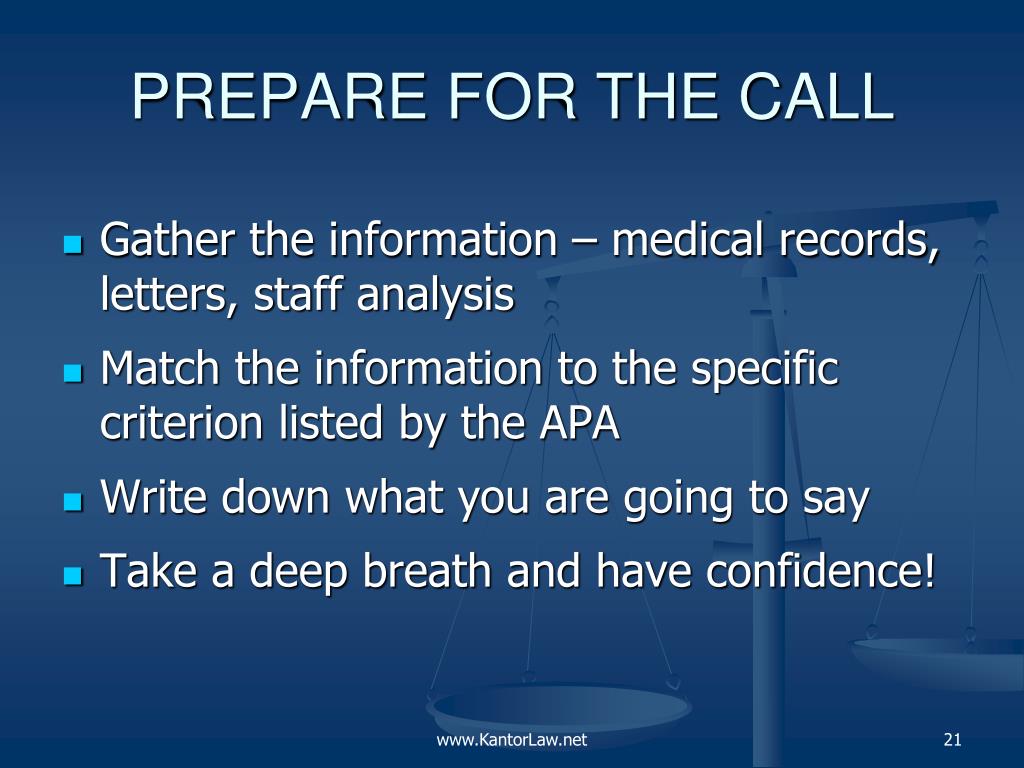 PREPARE FOR THE CALL

- Gather the information – medical records, letters, staff analysis
- Match the information to the specific criterion listed by the APA
- Write down what you are going to say
- Take a deep breath and have confidence!

www.KantorLaw.net

21